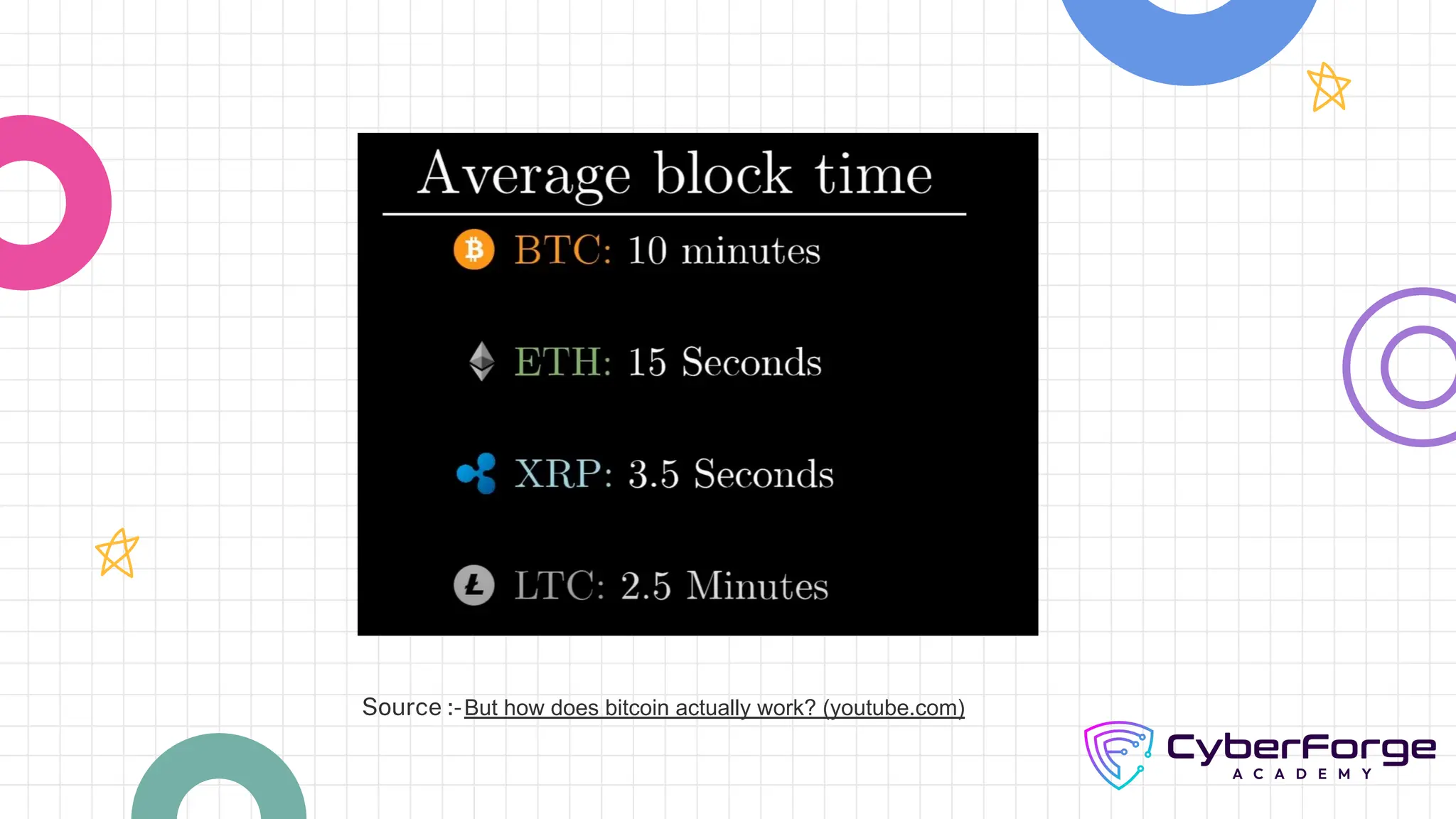 Average block time

BTC: 10 minutes

ETH: 15 Seconds

XRP: 3.5 Seconds

LTC: 2.5 Minutes

Source :-But how does bitcoin actually work? (youtube.com)

CyberForge
ACADEMY